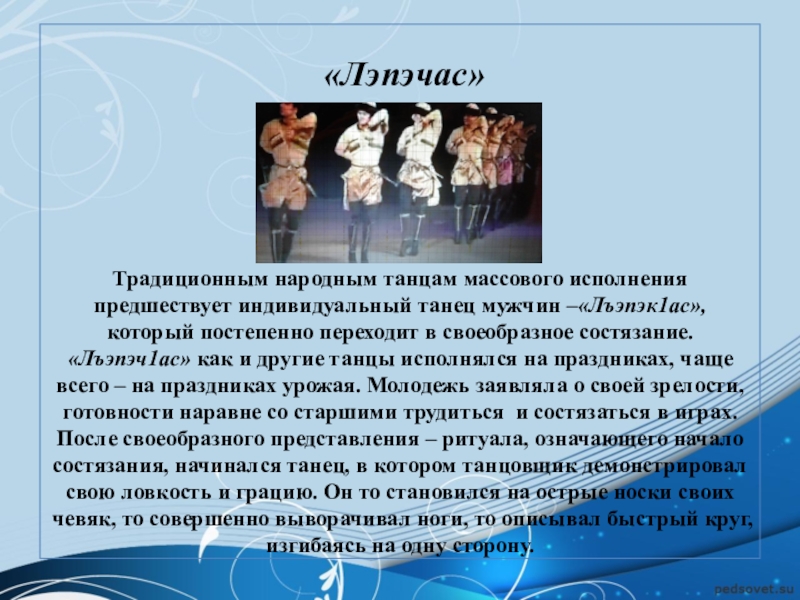 «Лэпэчас»

Традиционным народным танцам массового исполнения предшествует индивидуальный танец мужчин –«Лъэпэк1ас», который постепенно переходит в своеобразное состязание. «Лъэпэч1ас» как и другие танцы исполнялся на праздниках, чаще всего – на праздниках урожая. Молодежь заявляла о своей зрелости, готовности наравне со старшими трудиться и состязаться в играх. После своеобразного представления – ритуала, означающего начало состязания, начинался танец, в котором танцовщик демонстрировал свою ловкость и грацию. Он то становился на острые носки своих чевяк, то совершенно выворачивал ноги, то описывал быстрый круг, изгибаясь на одну сторону.

pedsovet.su